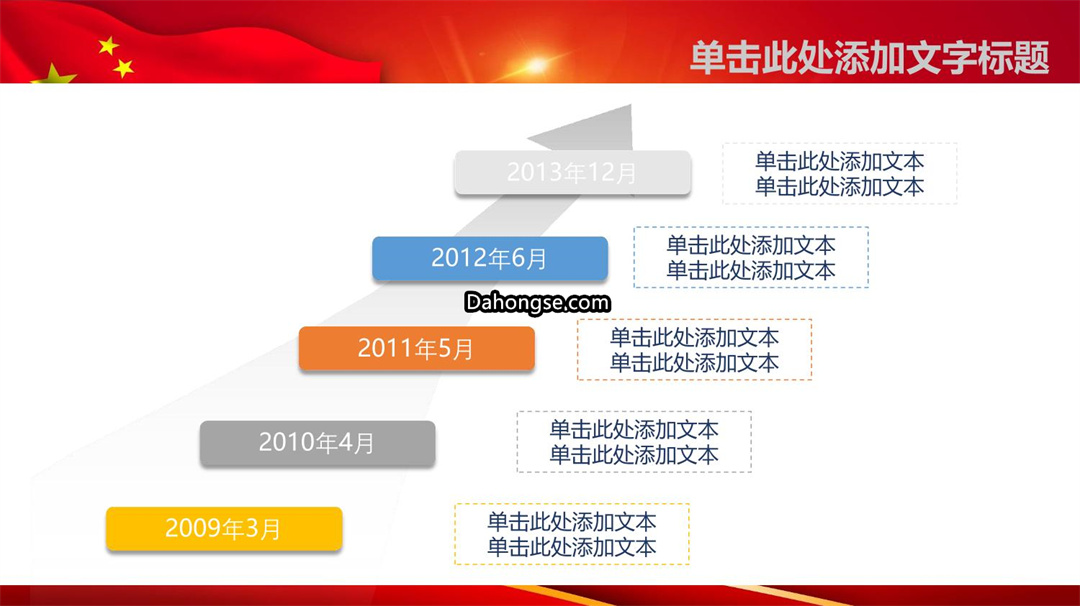 单击此处添加文字标题

2013年12月

单击此处添加文本
单击此处添加文本

2012年6月

单击此处添加文本
单击此处添加文本

Dahongse.com

2011年5月

单击此处添加文本
单击此处添加文本

2010年4月

单击此处添加文本
单击此处添加文本

2009年3月

单击此处添加文本
单击此处添加文本